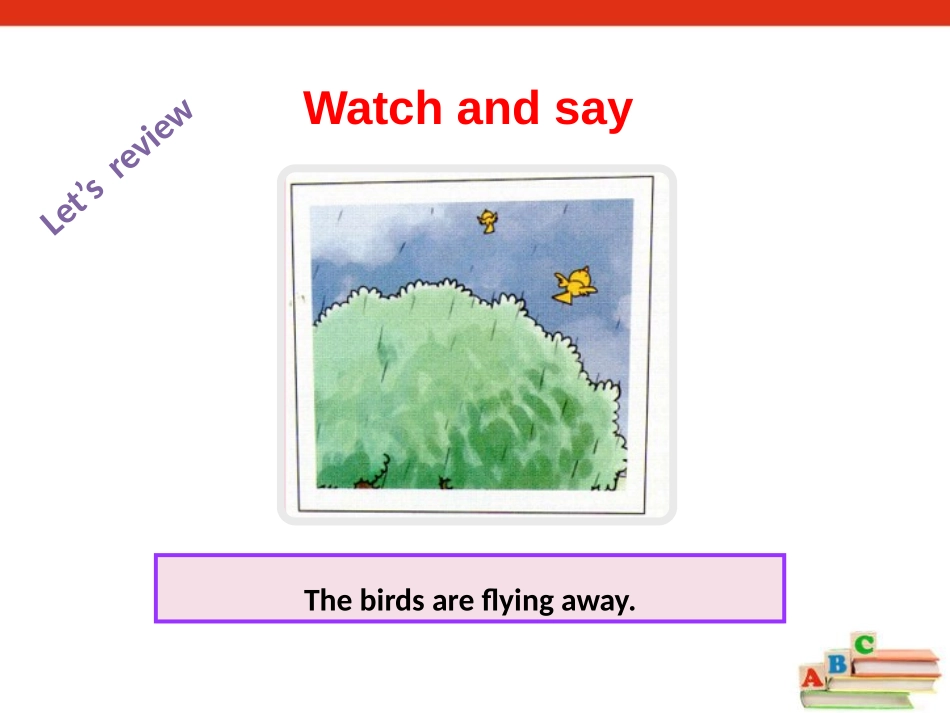 Let's review

Watch and say

The birds are flying away.

A B C